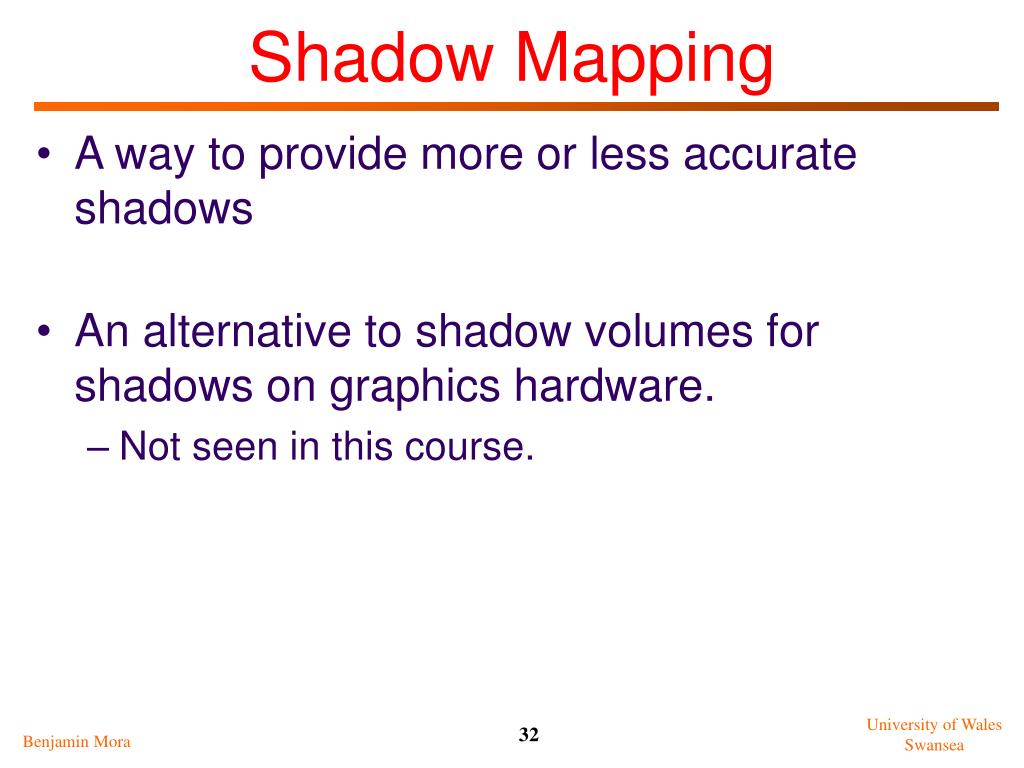 Shadow Mapping

• A way to provide more or less accurate shadows

• An alternative to shadow volumes for shadows on graphics hardware.

– Not seen in this course.

Benjamin Mora

32

University of Wales
Swansea